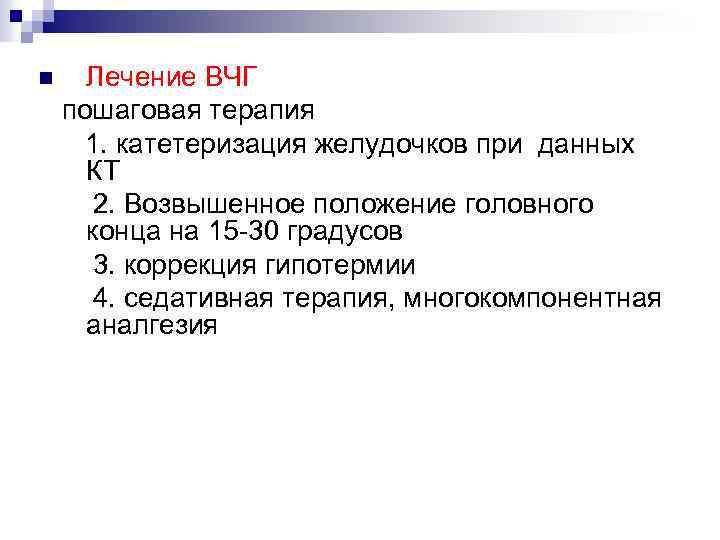 Лечение ВЧГ

пошаговая терапия

1. катетеризация желудочков при данных КТ

2. Возвышенное положение головного конца на 15-30 градусов

3. коррекция гипотермии

4. седативная терапия, многокомпонентная аналгезия